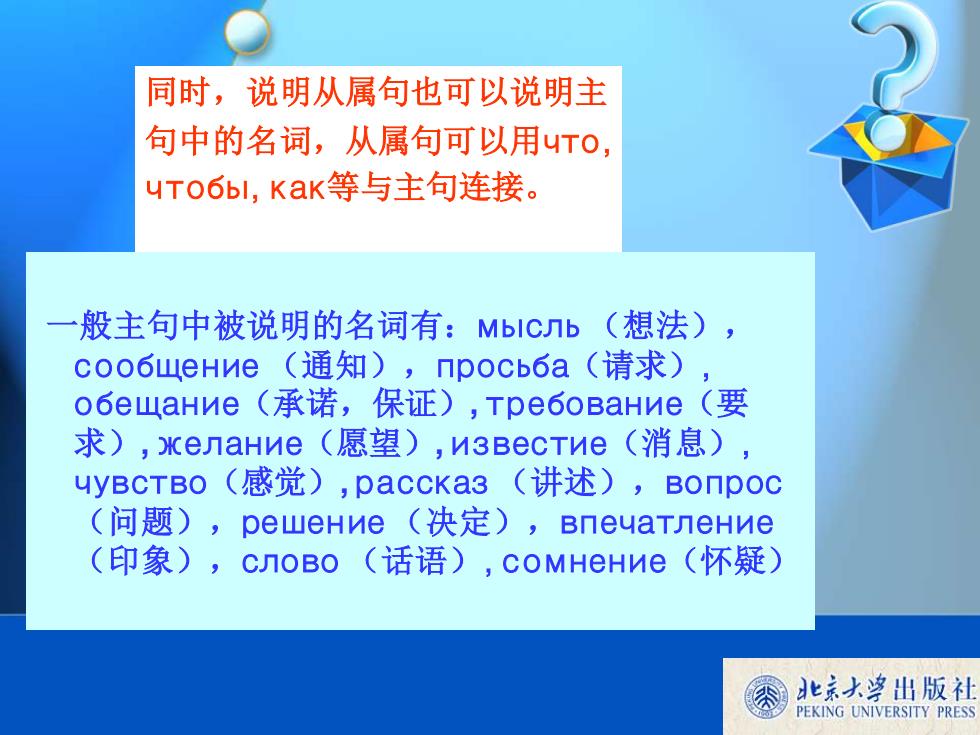 同时，说明从属句也可以说明主句中的名词，从属句可以用что, чтобы, как等与主句连接。

一般主句中被说明的名词有：мысль（想法），сообщение（通知），просьба（请求），обещание（承诺，保证），требование（要求），желание（愿望），известие（消息），чувство（感觉），рассказ（讲述），вопрос（问题），решение（决定），впечатление（印象），слово（话语），сомнение（怀疑）

北京大学出版社
PEKING UNIVERSITY PRESS